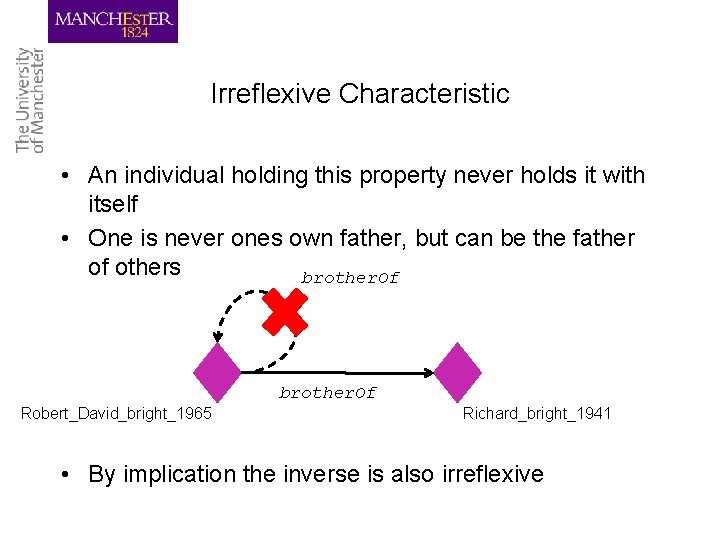 MANCHESTER
1824

The University
of Manchester

Irreflexive Characteristic

• An individual holding this property never holds it with itself
• One is never ones own father, but can be the father of others

brotherOf

brotherOf

Robert_David_bright_1965

Richard_bright_1941

• By implication the inverse is also irreflexive